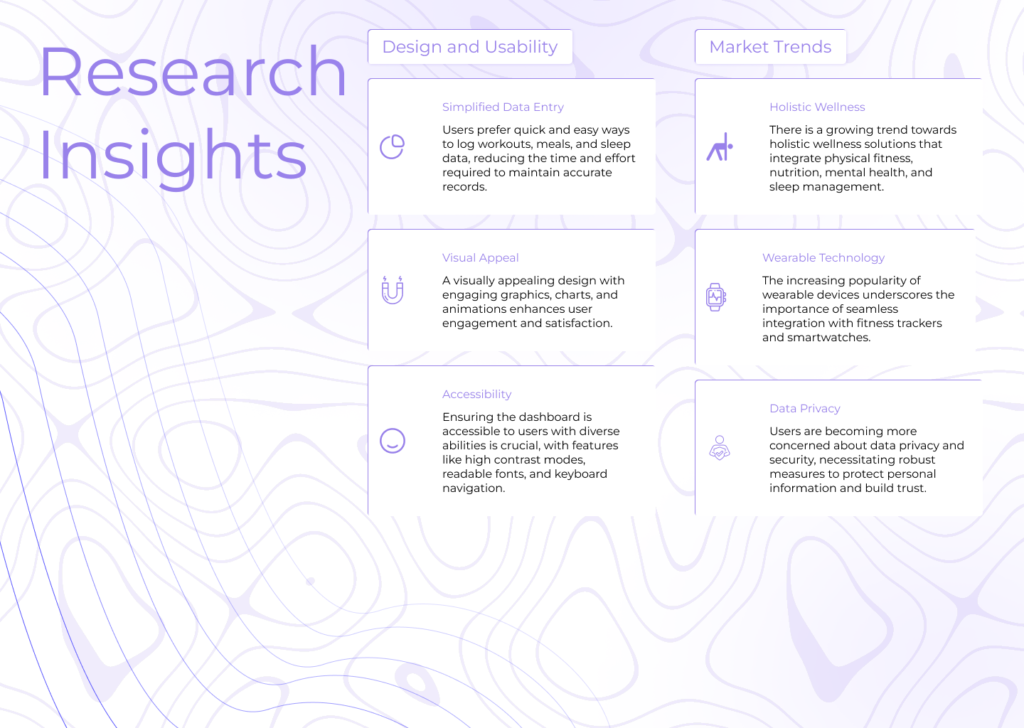 Research Insights

Design and Usability

Simplified Data Entry

Users prefer quick and easy ways to log workouts, meals, and sleep data, reducing the time and effort required to maintain accurate records.

Visual Appeal

A visually appealing design with engaging graphics, charts, and animations enhances user engagement and satisfaction.

Accessibility

Ensuring the dashboard is accessible to users with diverse abilities is crucial, with features like high contrast modes, readable fonts, and keyboard navigation.

Market Trends

Holistic Wellness

There is a growing trend towards holistic wellness solutions that integrate physical fitness, nutrition, mental health, and sleep management.

Wearable Technology

The increasing popularity of wearable devices underscores the importance of seamless integration with fitness trackers and smartwatches.

Data Privacy

Users are becoming more concerned about data privacy and security, necessitating robust measures to protect personal information and build trust.